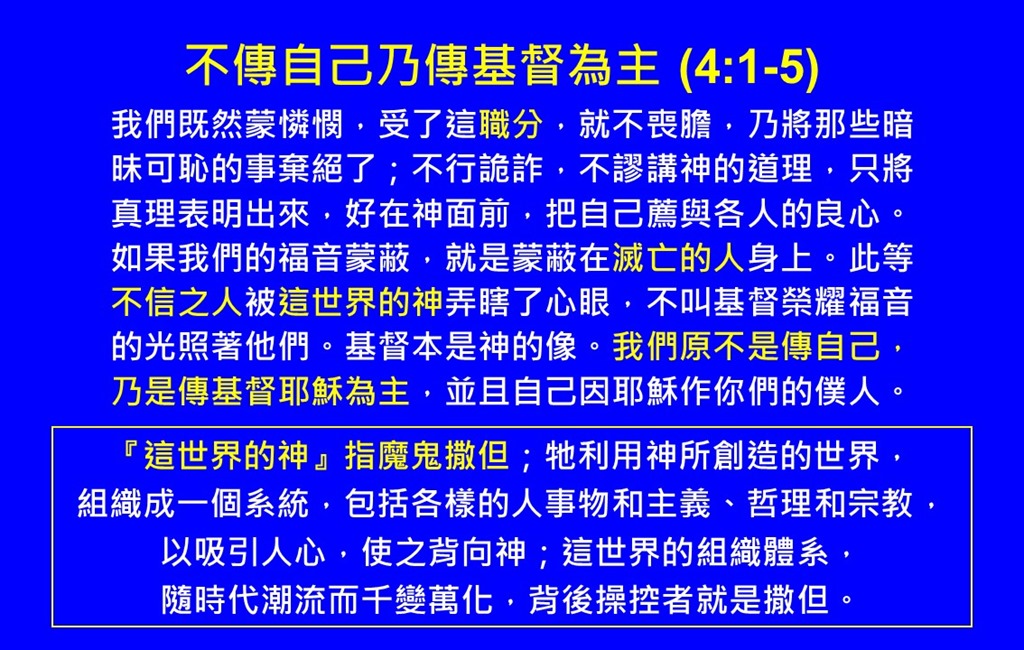 不傳自己乃傳基督為主 (4:1-5)

我們既然蒙憐憫，受了這職分，就不喪膽，乃將那些暗昧可恥的事棄絕了；不行詭詐，不謬講神的道理，只將真理表明出來，好在神面前，把自己薦與各人的良心。如果我們的福音蒙蔽，就是蒙蔽在滅亡的人身上。此等不信之人被這世界的神弄瞎了心眼，不叫基督榮耀福音的光照著他們。基督本是神的像。我們原不是傳自己，乃是傳基督耶穌為主，並且自己因耶穌作你們的僕人。

『這世界的神』指魔鬼撒但；牠利用神所創造的世界，組織成一個系統，包括各樣的人事物和主義、哲理和宗教，以吸引人心，使之背向神；這世界的組織體系，隨時代潮流而千變萬化，背後操控者就是撒但。